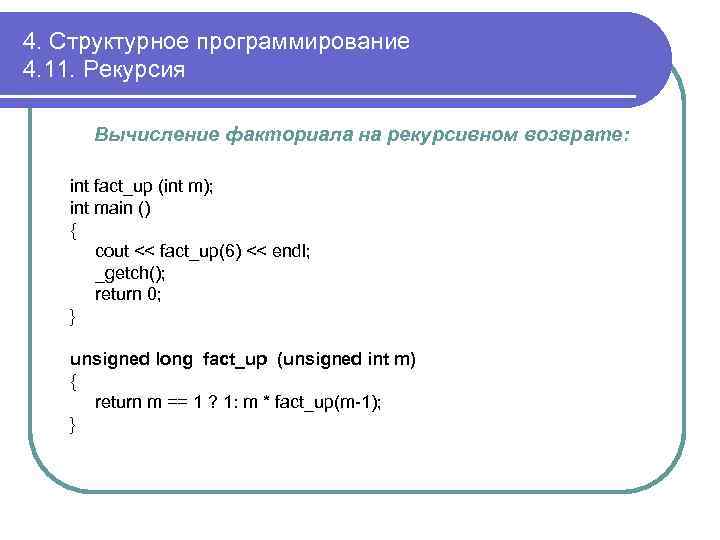 4. Структурное программирование
4.11. Рекурсия

Вычисление факториала на рекурсивном возврате:

int fact_up (int m);
int main ()
{
cout << fact_up(6) << endl;
_getch();
return 0;
}

unsigned long fact_up (unsigned int m)
{
return m == 1 ? 1: m * fact_up(m-1);
}